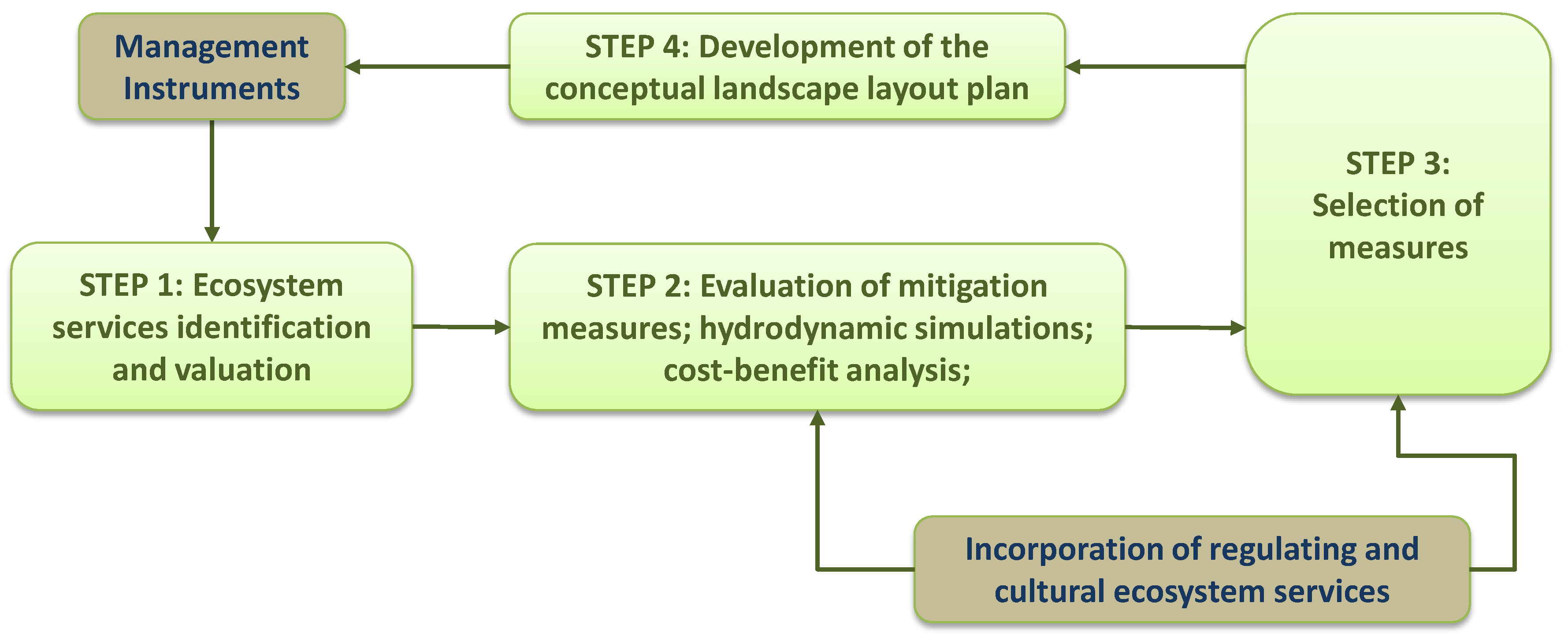 Management Instruments

STEP 4: Development of the conceptual landscape layout plan

STEP 3: Selection of measures

STEP 1: Ecosystem services identification and valuation

STEP 2: Evaluation of mitigation measures; hydrodynamic simulations; cost-benefit analysis;

Incorporation of regulating and cultural ecosystem services